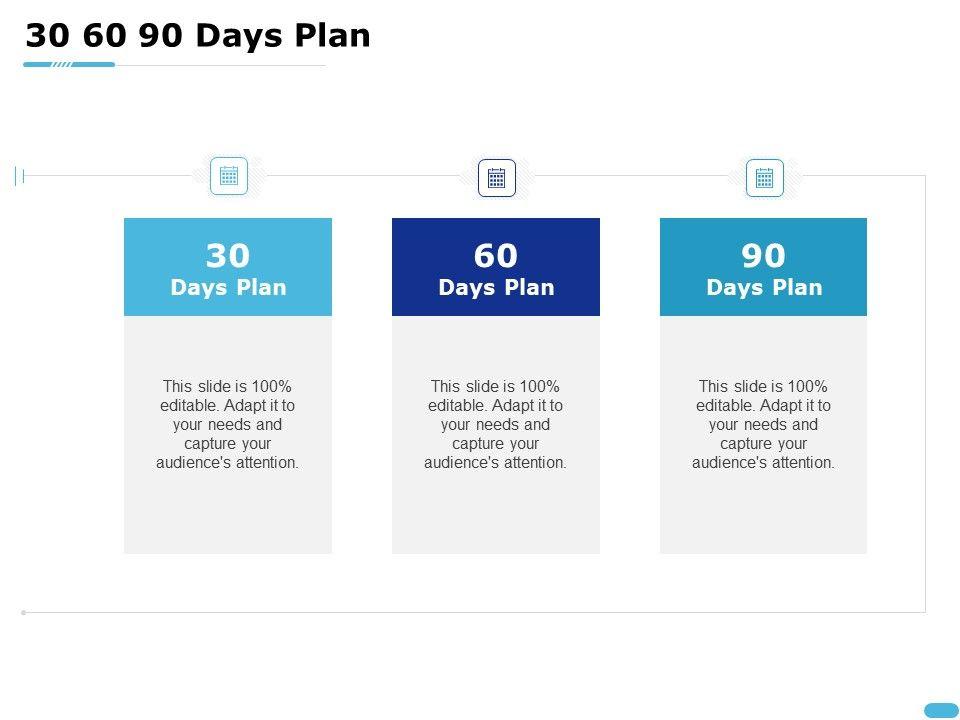 30 60 90 Days Plan

30
Days Plan

This slide is 100% editable. Adapt it to your needs and capture your audience's attention.

60
Days Plan

This slide is 100% editable. Adapt it to your needs and capture your audience's attention.

90
Days Plan

This slide is 100% editable. Adapt it to your needs and capture your audience's attention.